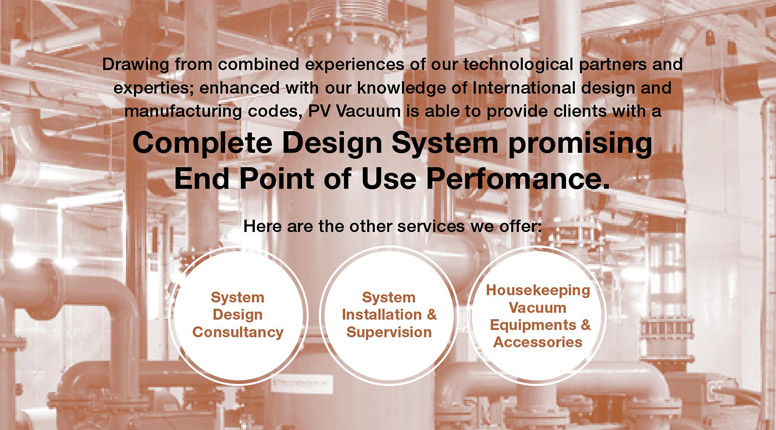 Drawing from combined experiences of our technological partners and experties; enhanced with our knowledge of International design and manufacturing codes, PV Vacuum is able to provide clients with a

Complete Design System promising End Point of Use Perfomance.

Here are the other services we offer:

System Design Consultancy

System Installation & Supervision

Housekeeping Vacuum Equipments & Accessories